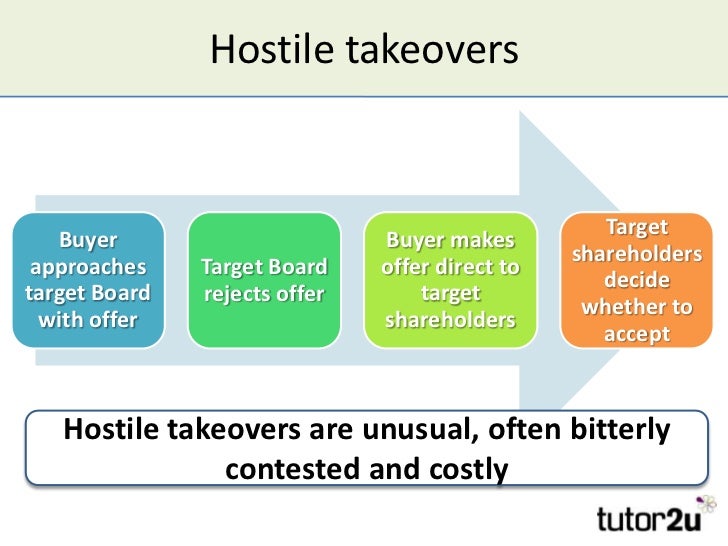 Hostile takeovers

Buyer approaches target Board with offer

Target Board rejects offer

Buyer makes offer direct to target shareholders

Target shareholders decide whether to accept

Hostile takeovers are unusual, often bitterly contested and costly

tutor2u